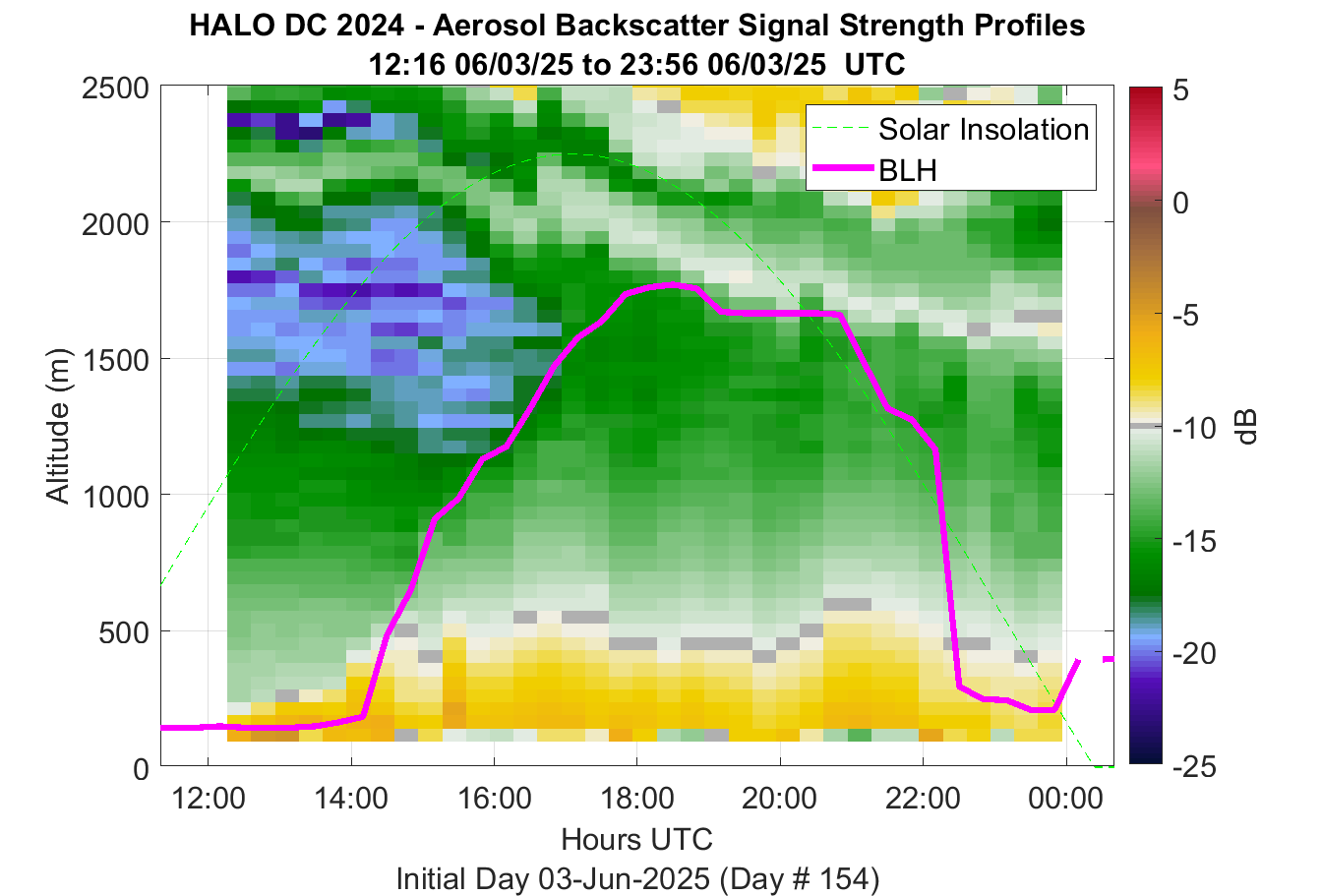 HALO DC 2024 - Aerosol Backscatter Signal Strength Profiles
12:16 06/03/25 to 23:56 06/03/25 UTC

Solar Insolation
BLH

Altitude (m)
2500
2000
1500
1000
500
0

12:00
14:00
16:00
18:00
20:00
22:00
00:00

Hours UTC
Initial Day 03-Jun-2025 (Day # 154)

5
0
-5
-10
-15
-20
-25
dB